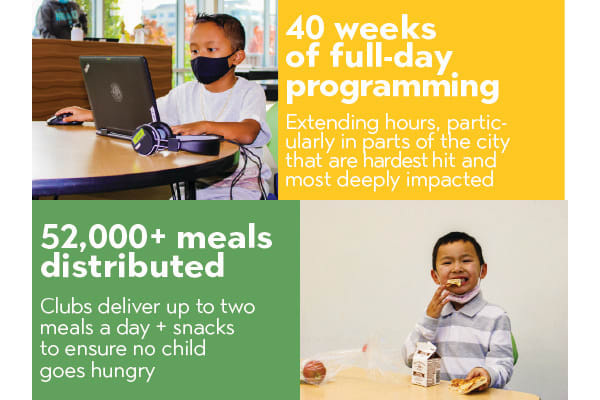 40 weeks of full-day programming

Extending hours, particularly in parts of the city that are hardest hit and most deeply impacted

52,000+ meals distributed

Clubs deliver up to two meals a day + snacks to ensure no child goes hungry